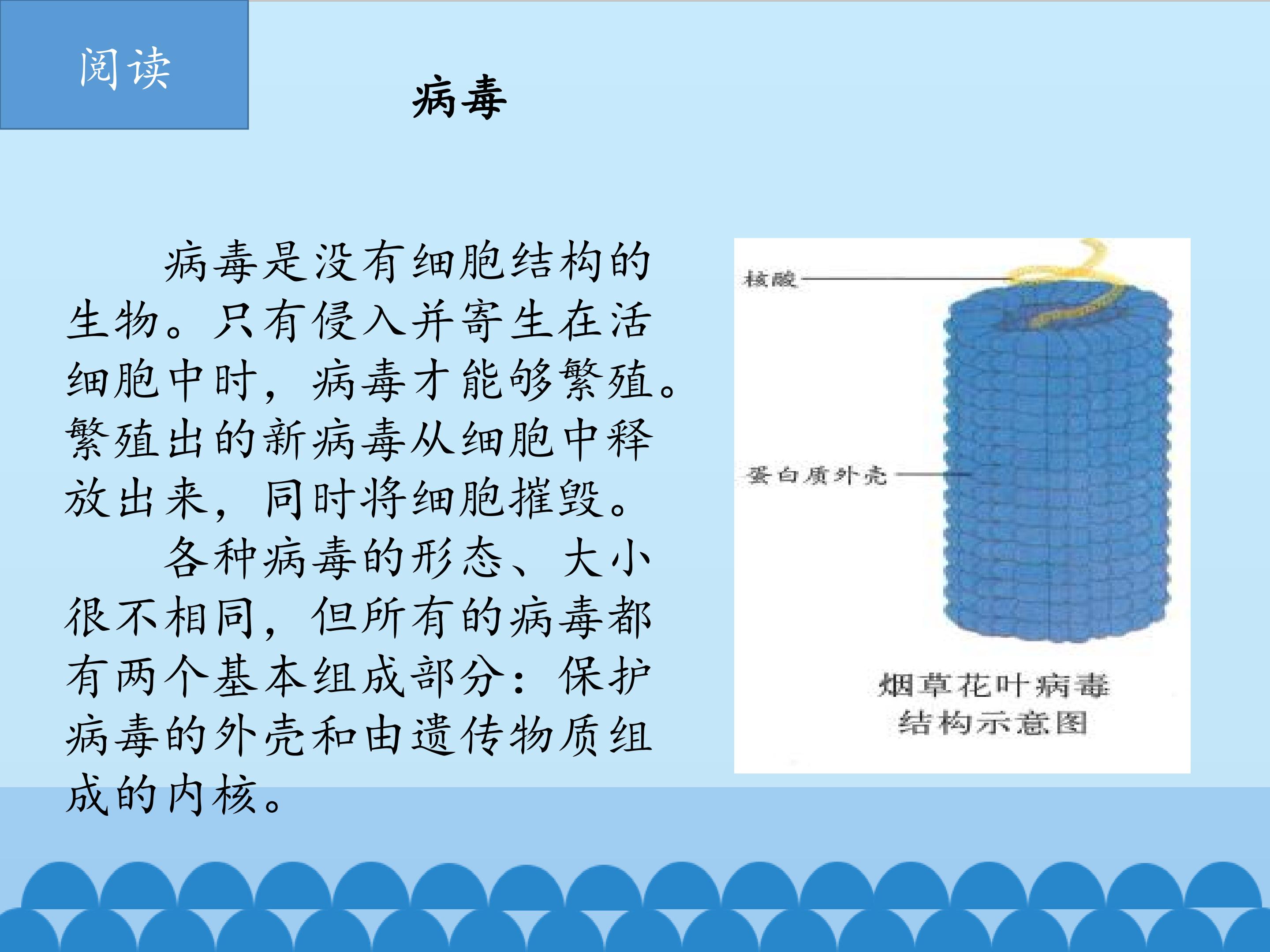 阅读

病毒

病毒是没有细胞结构的生物。只有侵入并寄生在活细胞中时，病毒才能够繁殖。繁殖出的新病毒从细胞中释放出来，同时将细胞摧毁。

各种病毒的形态、大小很不相同，但所有的病毒都有两个基本组成部分：保护病毒的外壳和由遗传物质组成的内核。

核酸

蛋白质外壳

烟草花叶病毒
结构示意图